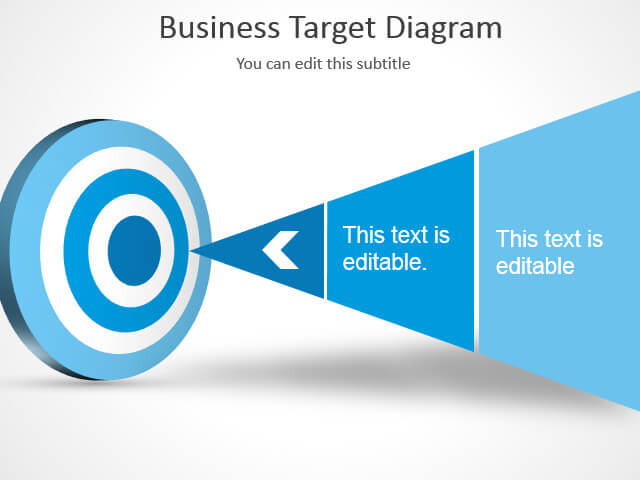 Business Target Diagram

You can edit this subtitle

This text is editable.

This text is editable